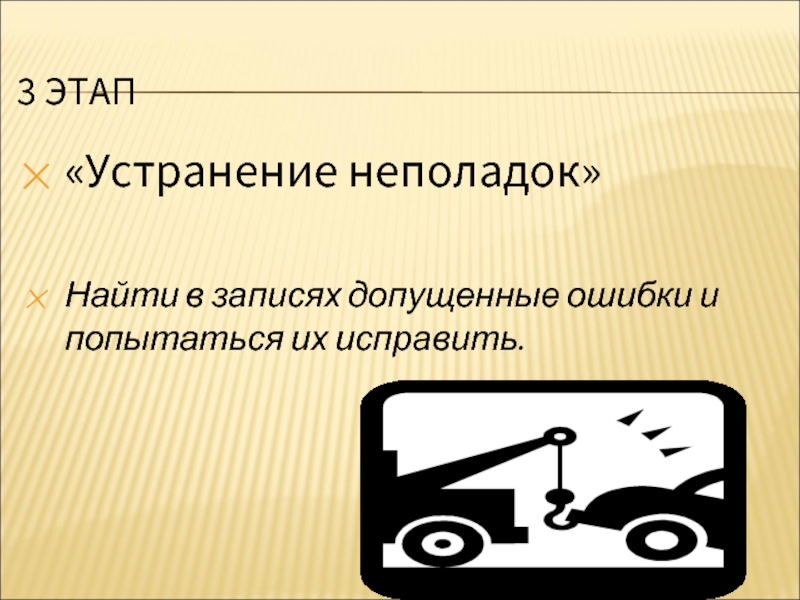 3 ЭТАП

«Устранение неполадок»

Найти в записях допущенные ошибки и попытаться их исправить.